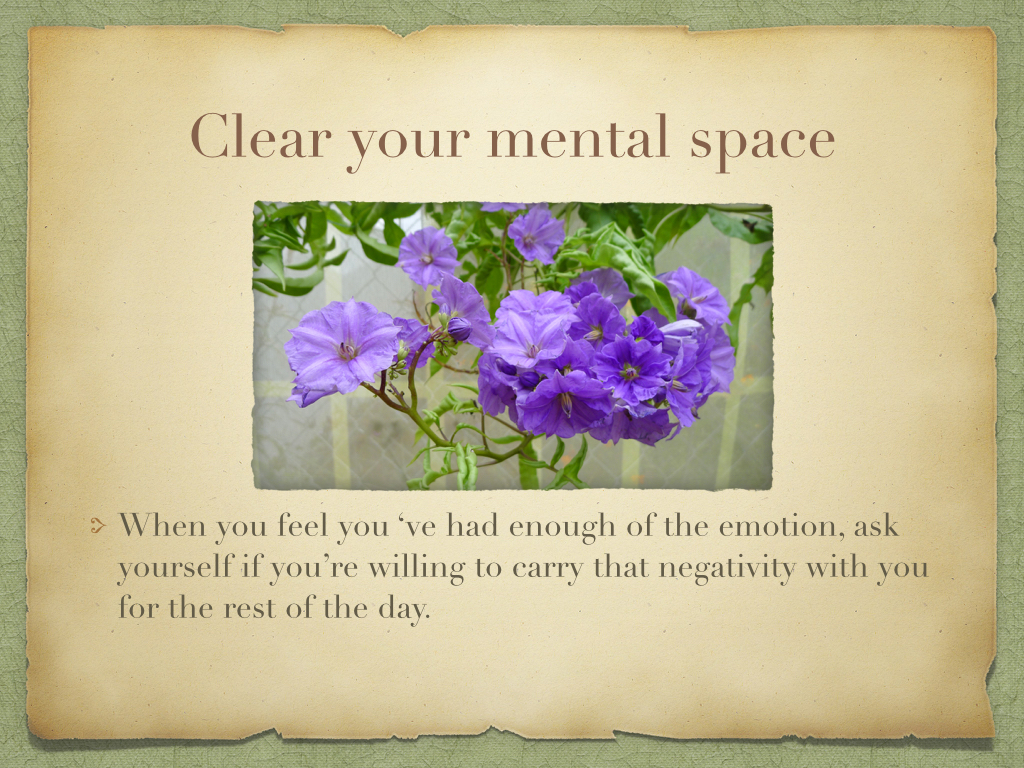 Clear your mental space

When you feel you ‘ve had enough of the emotion, ask yourself if you’re willing to carry that negativity with you for the rest of the day.